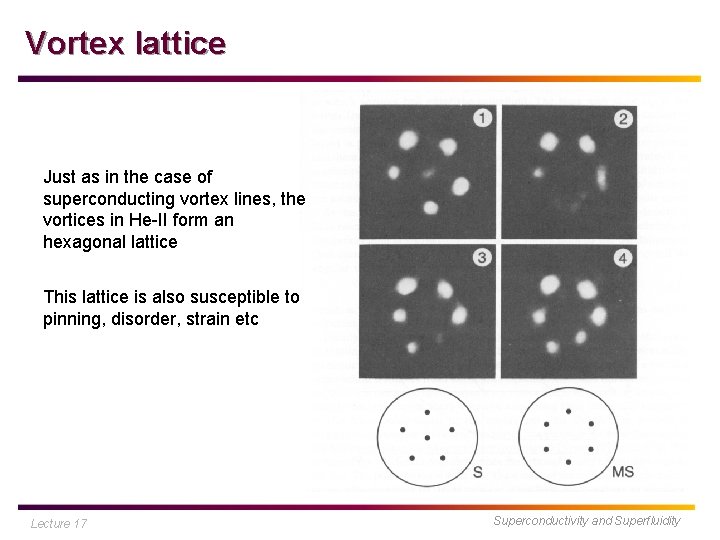 Vortex lattice

Just as in the case of superconducting vortex lines, the vortices in He-II form an hexagonal lattice

This lattice is also susceptible to pinning, disorder, strain etc

1

2

3

4

S

MS

Lecture 17

Superconductivity and Superfluidity